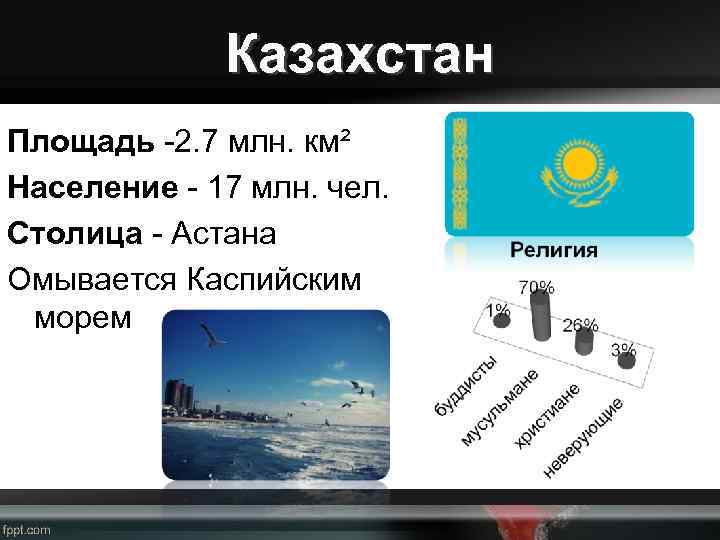 Казахстан

Площадь -2.7 млн. км²

Население - 17 млн. чел.

Столица - Астана

Омывается Каспийским морем

Религия

1%
70%
26%
3%

буддисты
мусульмане
христиане
неверующие

fppt.com